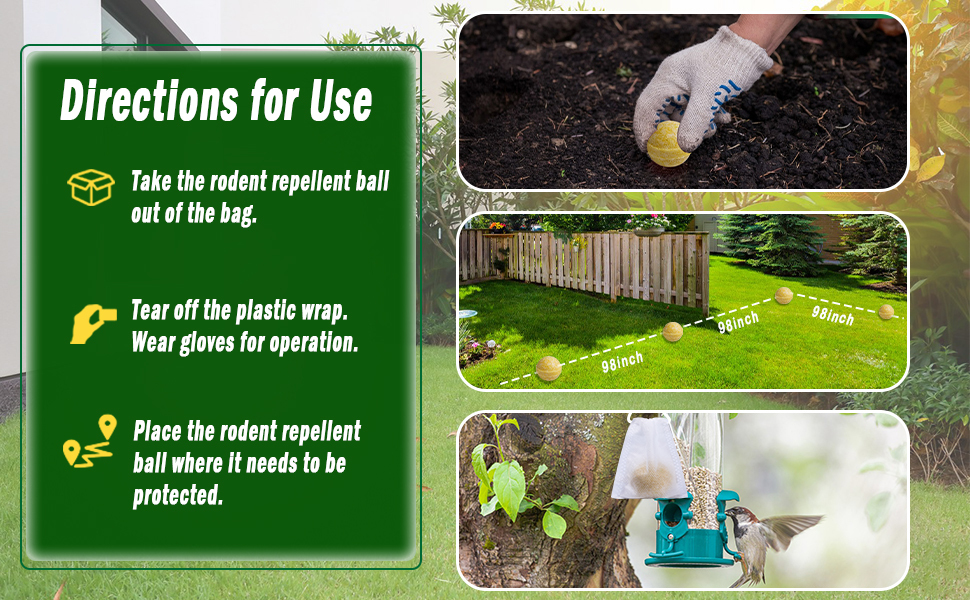 Directions for Use

Take the rodent repellent ball out of the bag.

Tear off the plastic wrap. Wear gloves for operation.

Place the rodent repellent ball where it needs to be protected.

98inch

98inch

98inch